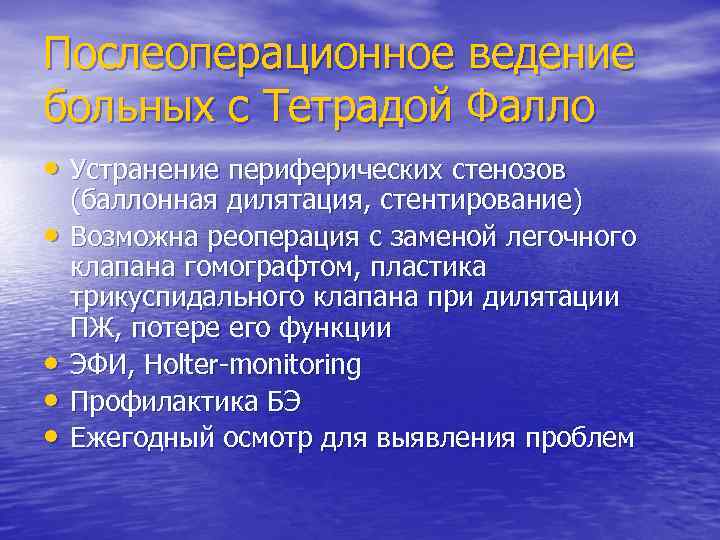 Послеоперационное ведение больных с Тетрадой Фалло

• Устранение периферических стенозов (баллонная дилятация, стентирование)
• Возможна реоперация с заменой легочного клапана гомографтом, пластика трикуспидального клапана при дилятации ПЖ, потере его функции
• ЭФИ, Holter-monitoring
• Профилактика БЭ
• Ежегодный осмотр для выявления проблем